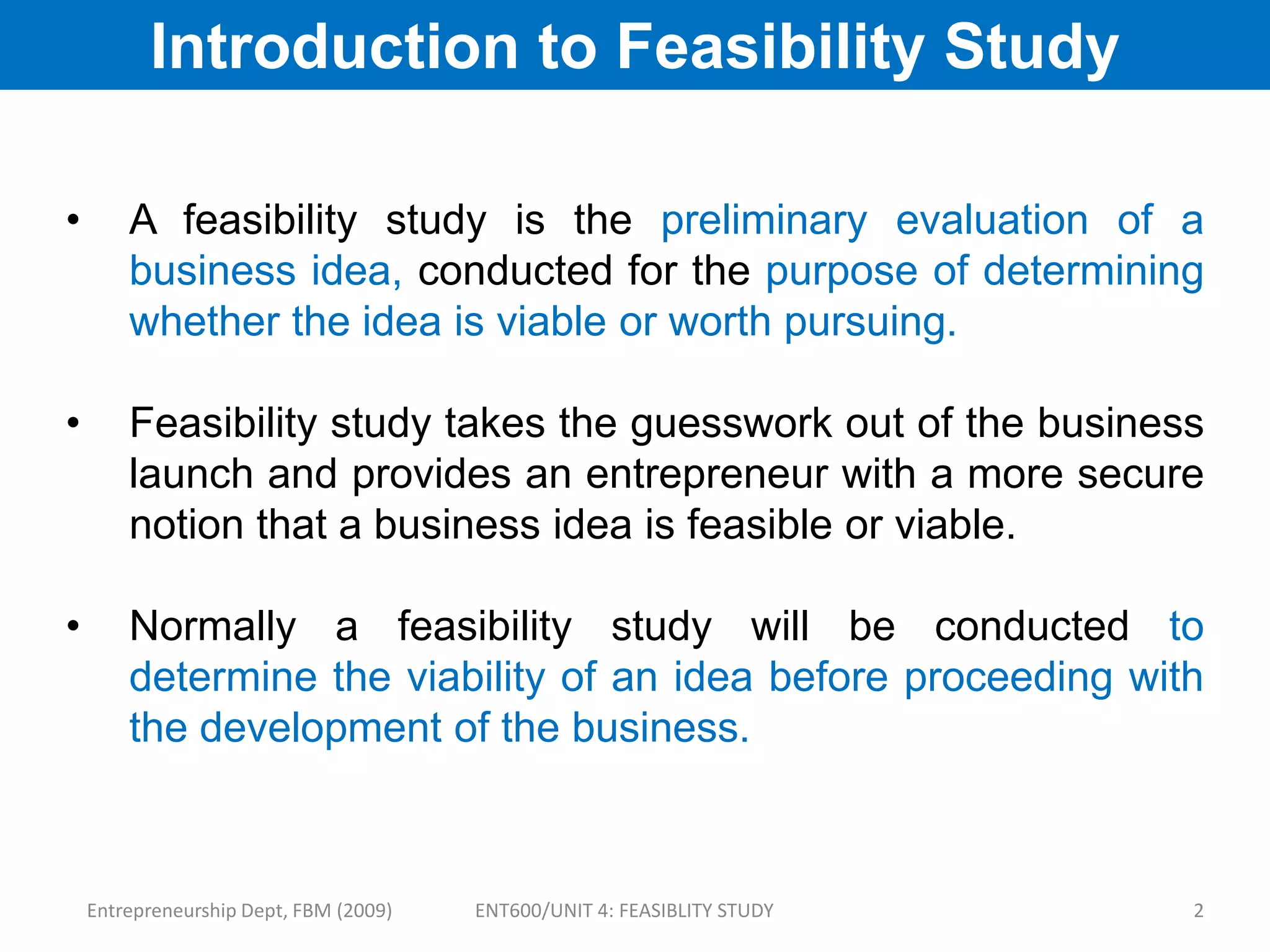 Introduction to Feasibility Study

• A feasibility study is the preliminary evaluation of a business idea, conducted for the purpose of determining whether the idea is viable or worth pursuing.

• Feasibility study takes the guesswork out of the business launch and provides an entrepreneur with a more secure notion that a business idea is feasible or viable.

• Normally a feasibility study will be conducted to determine the viability of an idea before proceeding with the development of the business.

Entrepreneurship Dept, FBM (2009) ENT600/UNIT 4: FEASIBLITY STUDY 2